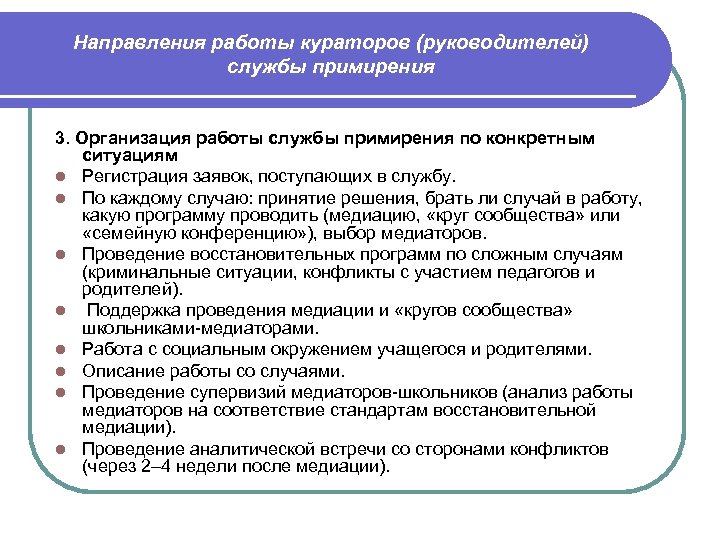 Направления работы кураторов (руководителей) службы примирения

3. Организация работы службы примирения по конкретным ситуациям

- Регистрация заявок, поступающих в службу.
- По каждому случаю: принятие решения, брать ли случай в работу, какую программу проводить (медиацию, «круг сообщества» или «семейную конференцию»), выбор медиаторов.
- Проведение восстановительных программ по сложным случаям (криминальные ситуации, конфликты с участием педагогов и родителей).
- Поддержка проведения медиации и «кругов сообщества» школьниками-медиаторами.
- Работа с социальным окружением учащегося и родителями.
- Описание работы со случаями.
- Проведение супервизий медиаторов-школьников (анализ работы медиаторов на соответствие стандартам восстановительной медиации).
- Проведение аналитической встречи со сторонами конфликтов (через 2–4 недели после медиации).